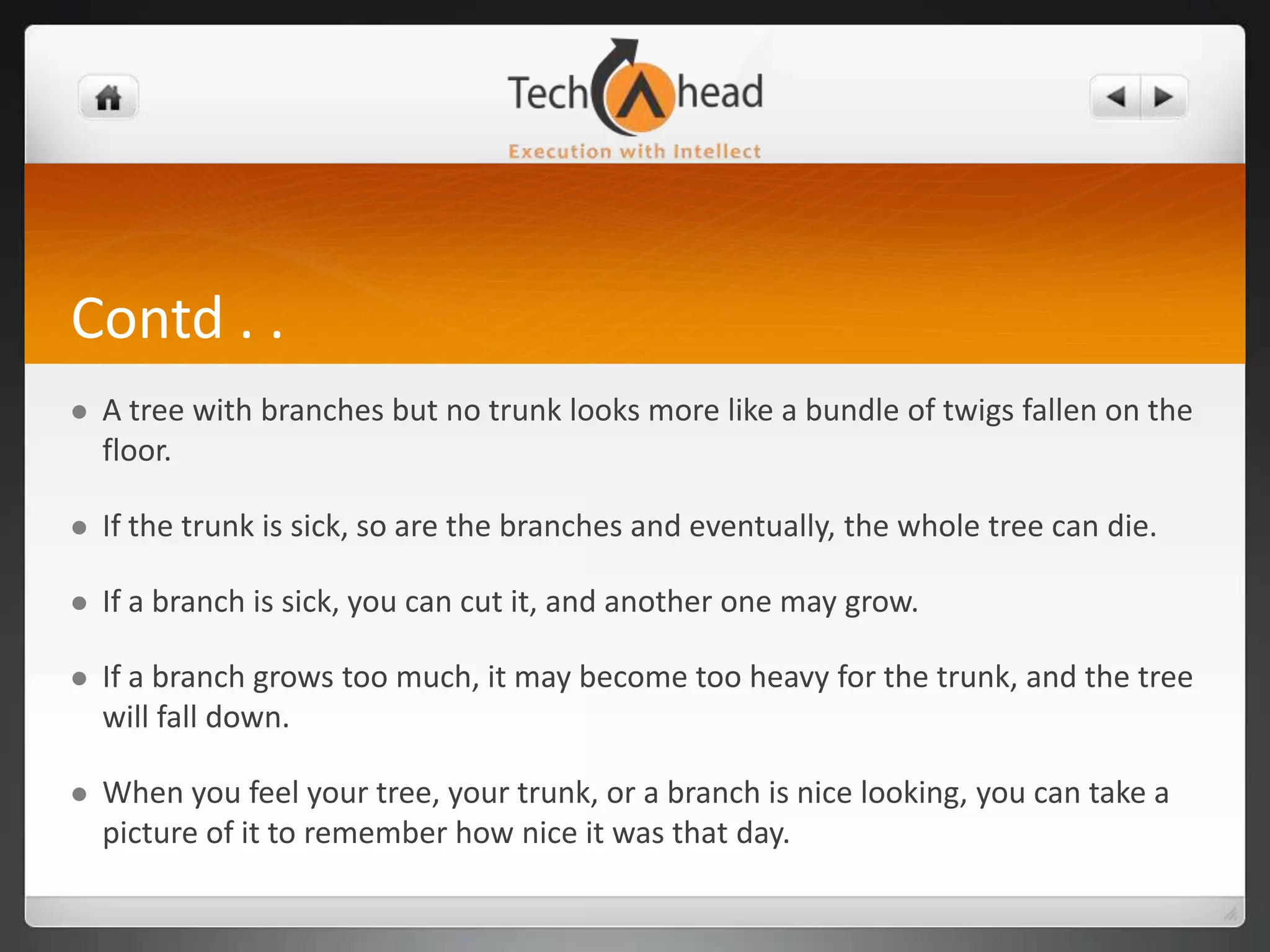 TechAhead
Execution with Intellect

Contd . .

- A tree with branches but no trunk looks more like a bundle of twigs fallen on the floor.
- If the trunk is sick, so are the branches and eventually, the whole tree can die.
- If a branch is sick, you can cut it, and another one may grow.
- If a branch grows too much, it may become too heavy for the trunk, and the tree will fall down.
- When you feel your tree, your trunk, or a branch is nice looking, you can take a picture of it to remember how nice it was that day.